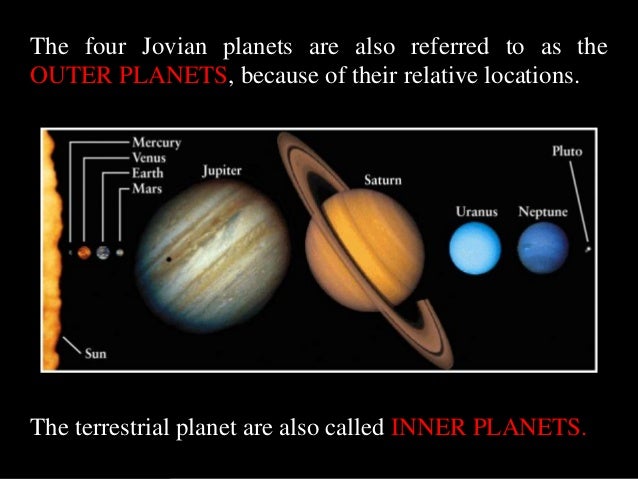 The four Jovian planets are also referred to as the OUTER PLANETS, because of their relative locations.

Mercury
Venus
Earth
Mars
Jupiter
Saturn
Uranus
Neptune
Pluto
Sun

The terrestrial planet are also called INNER PLANETS.